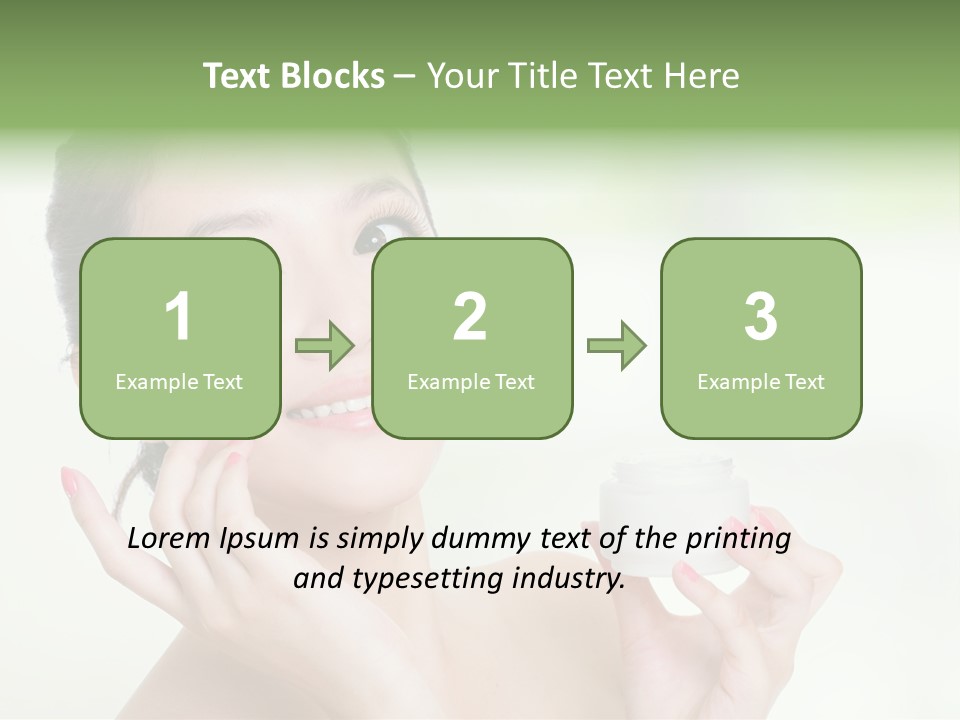 Text Blocks – Your Title Text Here

1
Example Text

2
Example Text

3
Example Text

Lorem Ipsum is simply dummy text of the printing and typesetting industry.